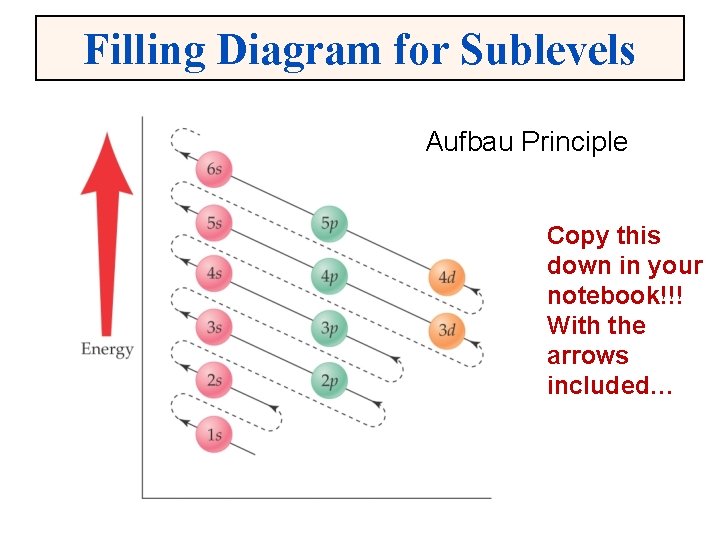 Filling Diagram for Sublevels

Aufbau Principle

Energy

6s

5s

5p

4s

4p

4d

3s

3p

3d

2s

2p

1s

Copy this down in your notebook!!! With the arrows included…